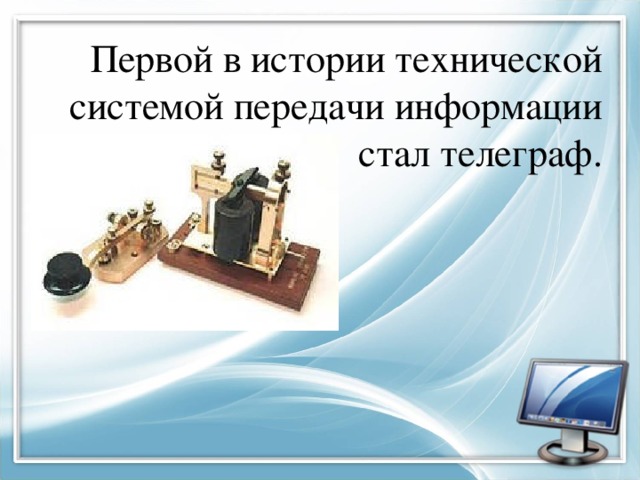 Первой в истории технической системой передачи информации стал телеграф.